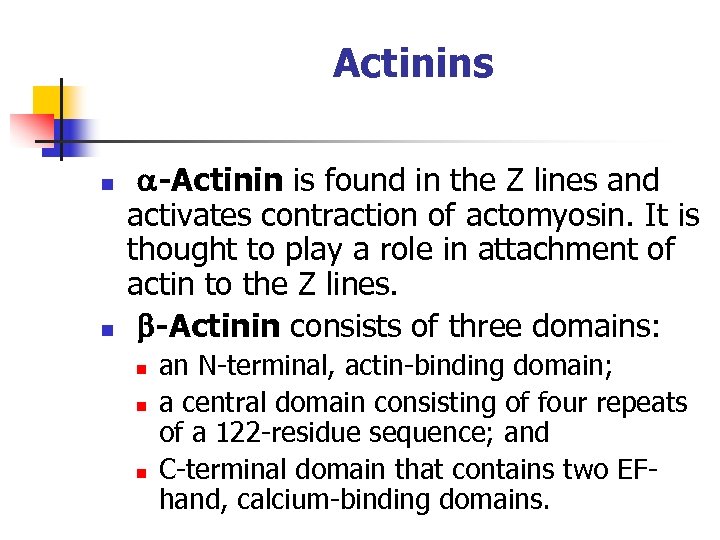 Actinins

α-Actinin is found in the Z lines and activates contraction of actomyosin. It is thought to play a role in attachment of actin to the Z lines.

β-Actinin consists of three domains:

an N-terminal, actin-binding domain;

a central domain consisting of four repeats of a 122-residue sequence; and

C-terminal domain that contains two EF-hand, calcium-binding domains.